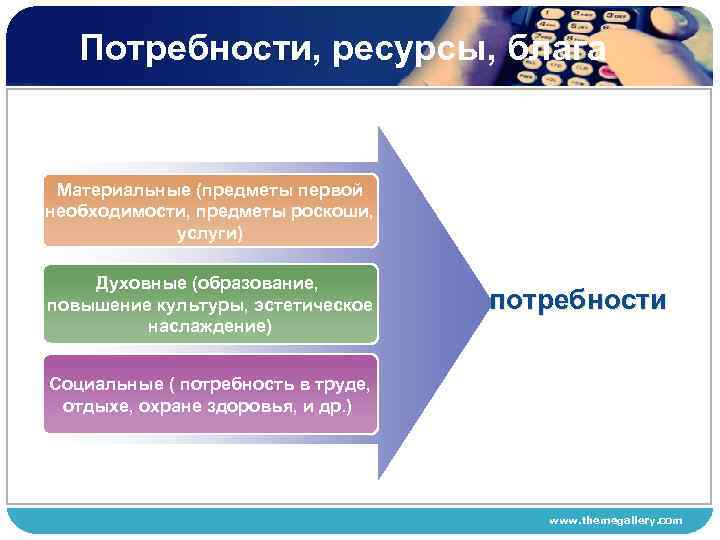 Потребности, ресурсы, блага

Материальные (предметы первой необходимости, предметы роскоши, услуги)

Духовные (образование, повышение культуры, эстетическое наслаждение)

Социальные ( потребность в труде, отдыхе, охране здоровья, и др.)

потребности

www.themegallery.com